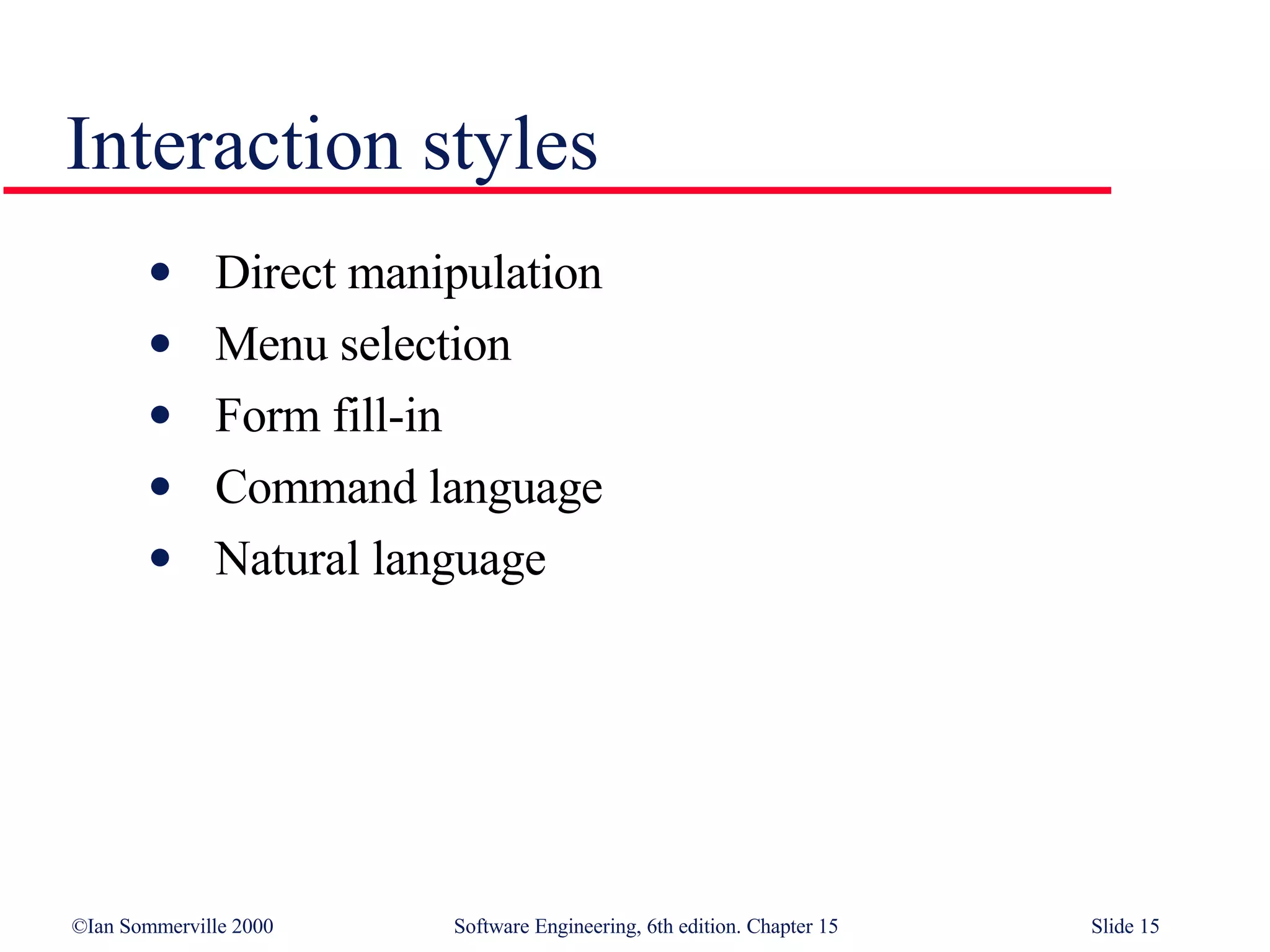 Interaction styles

- Direct manipulation
- Menu selection
- Form fill-in
- Command language
- Natural language

©Ian Sommerville 2000 Software Engineering, 6th edition. Chapter 15 Slide 15